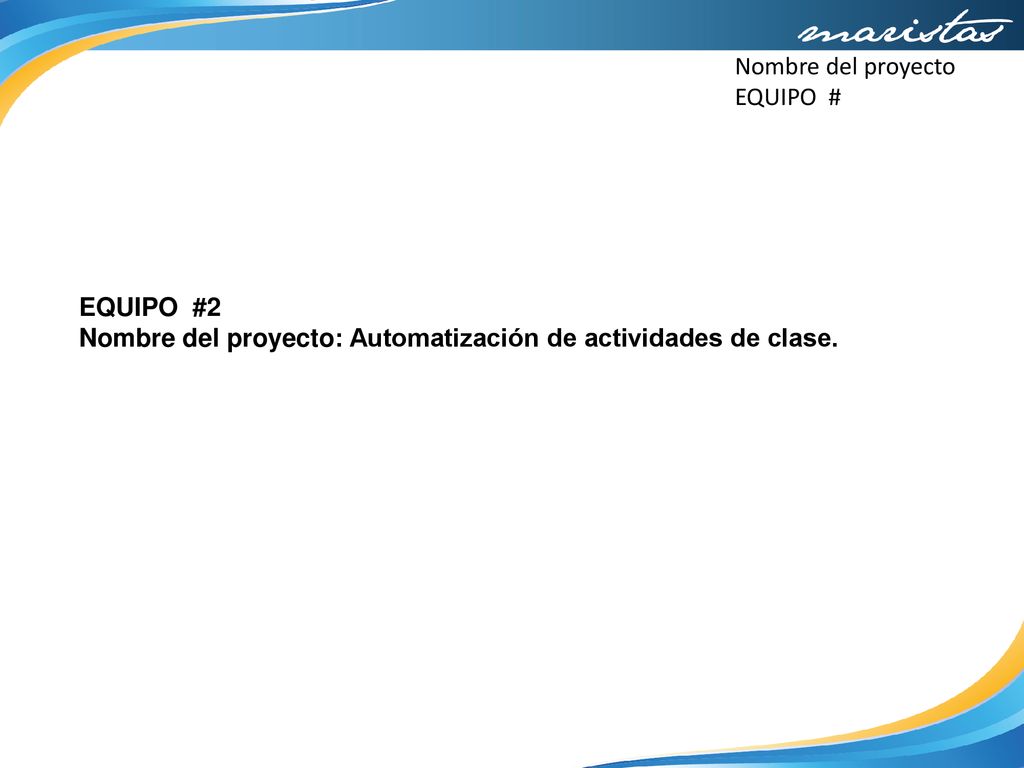 maristas

Nombre del proyecto
EQUIPO #

EQUIPO #2
Nombre del proyecto: Automatización de actividades de clase.